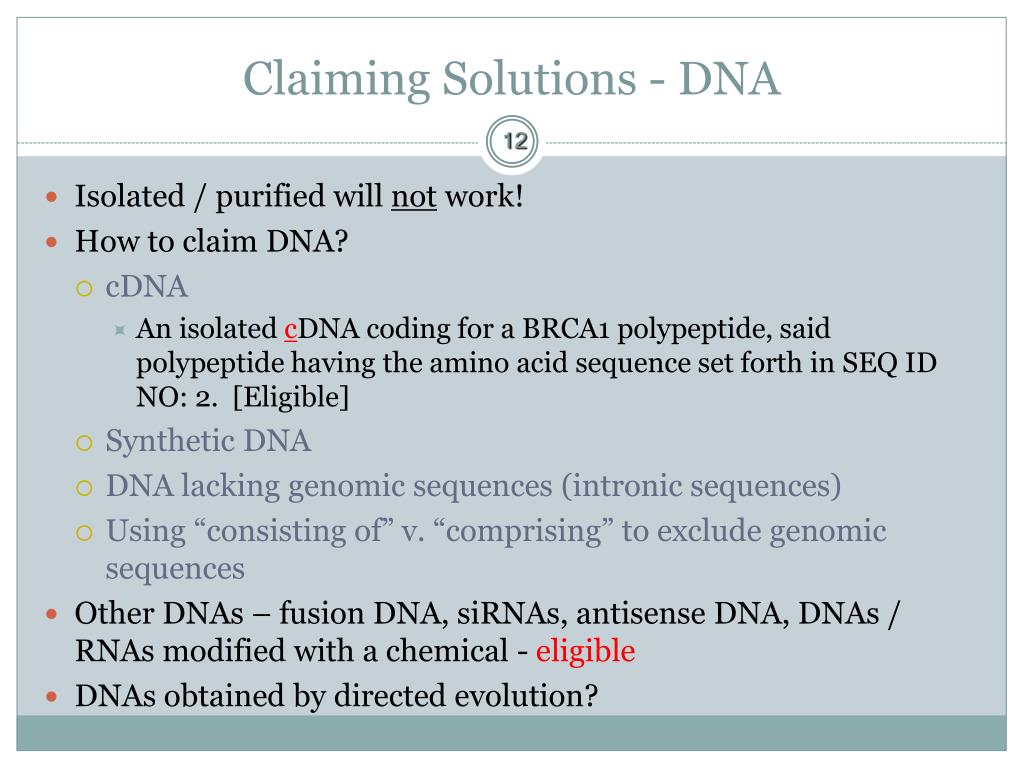 Claiming Solutions - DNA

12

Isolated / purified will not work!

How to claim DNA?

cDNA

An isolated cDNA coding for a BRCA1 polypeptide, said polypeptide having the amino acid sequence set forth in SEQ ID NO: 2. [Eligible]

Synthetic DNA

DNA lacking genomic sequences (intronic sequences)

Using “consisting of” v. “comprising” to exclude genomic sequences

Other DNAs – fusion DNA, siRNAs, antisense DNA, DNAs / RNAs modified with a chemical - eligible

DNAs obtained by directed evolution?